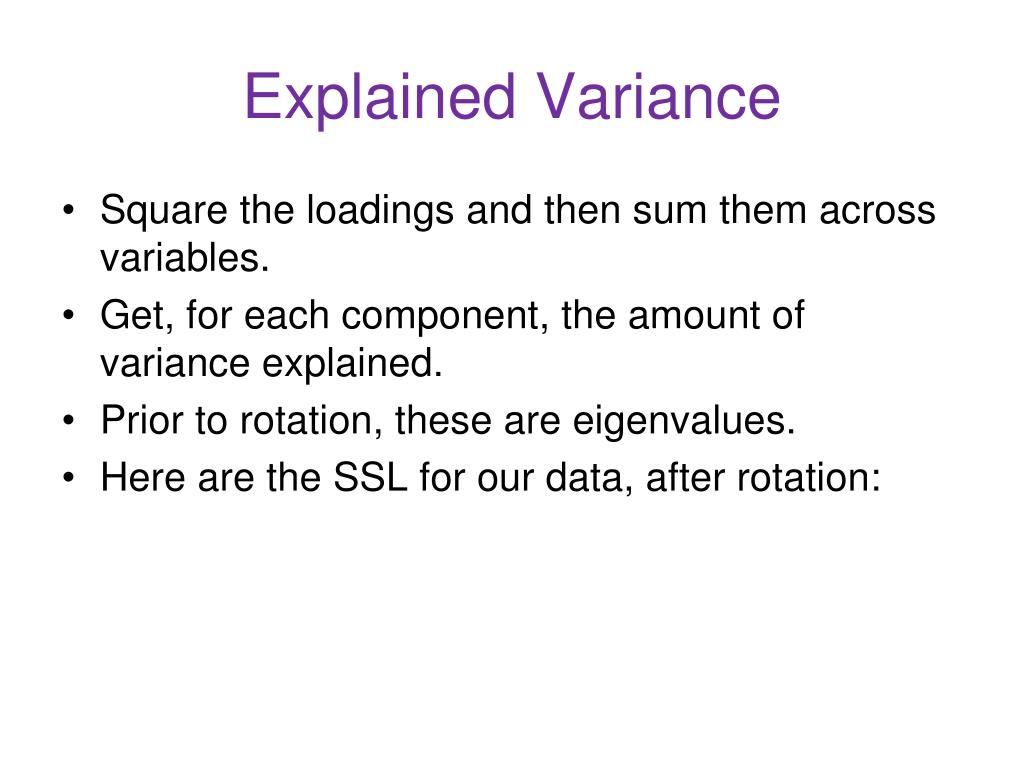 Explained Variance

• Square the loadings and then sum them across variables.
• Get, for each component, the amount of variance explained.
• Prior to rotation, these are eigenvalues.
• Here are the SSL for our data, after rotation: